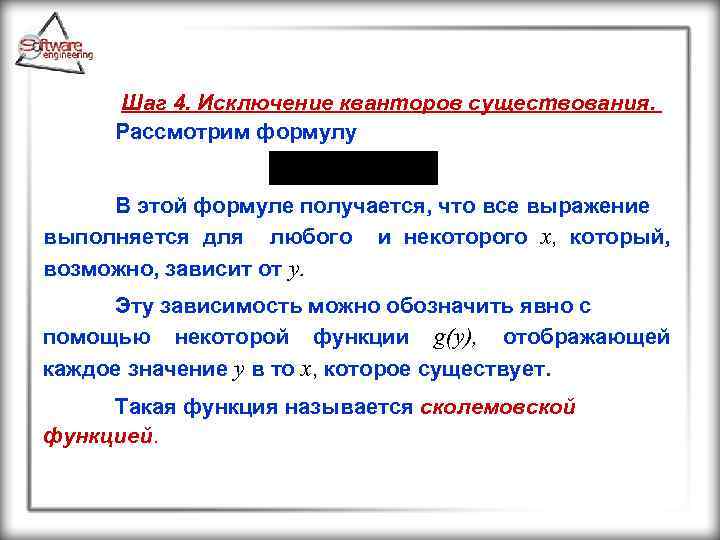 Software engineering

Шаг 4. Исключение кванторов существования.

Рассмотрим формулу

В этой формуле получается, что все выражение выполняется для любого и некоторого $x$, который, возможно, зависит от $y$.

Эту зависимость можно обозначить явно с помощью некоторой функции $g(y)$, отображающей каждое значение $y$ в то $x$, которое существует.

Такая функция называется сколемовской функцией.